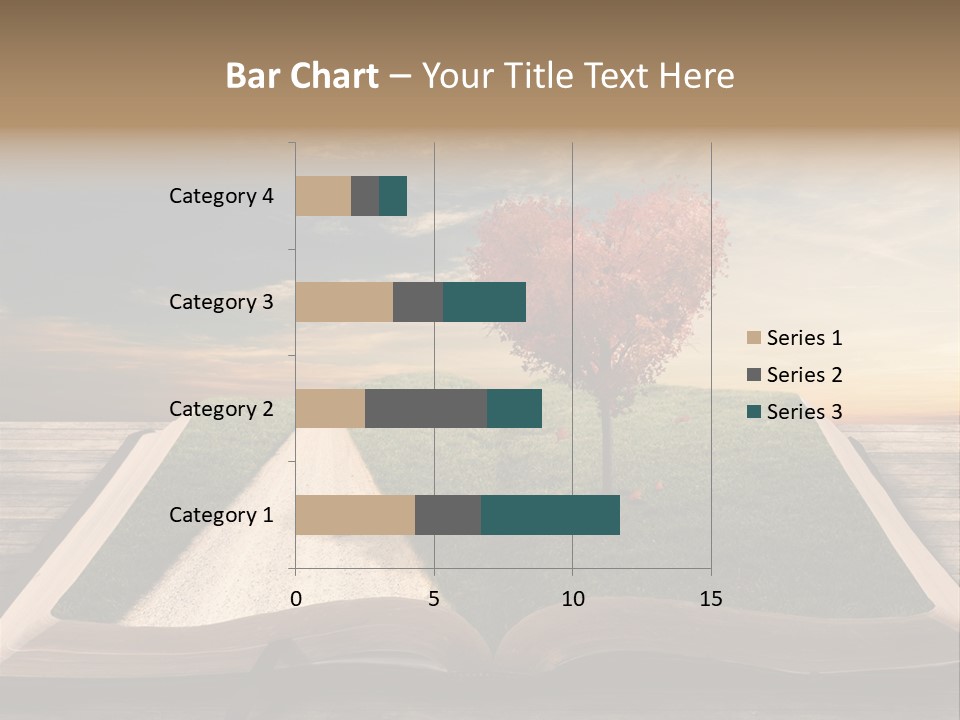 Bar Chart – Your Title Text Here

Category 4
Category 3
Category 2
Category 1

0
5
10
15

Series 1
Series 2
Series 3